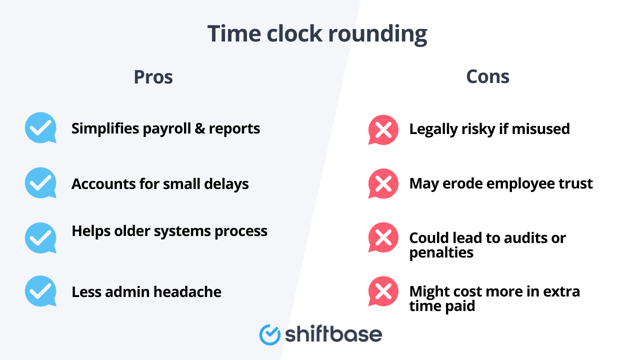 Time clock rounding

Pros

Simplifies payroll & reports

Accounts for small delays

Helps older systems process

Less admin headache

Cons

Legally risky if misused

May erode employee trust

Could lead to audits or penalties

Might cost more in extra time paid

shiftbase